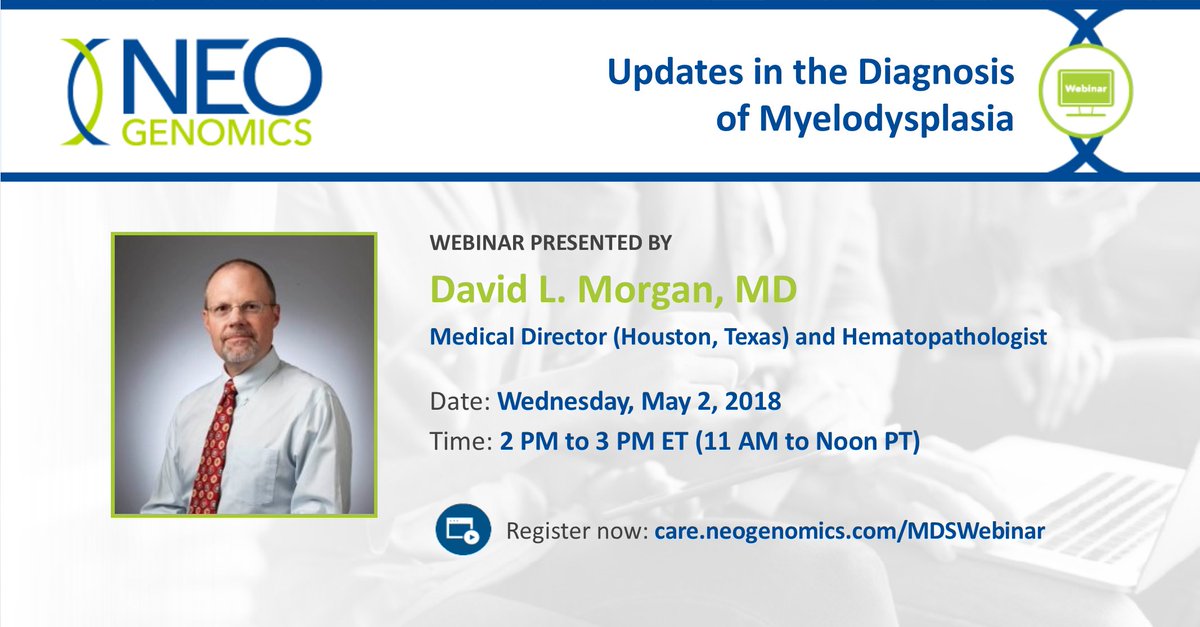 NEO GENOMICS

Updates in the Diagnosis of Myelodysplasia

Webinar

WEBINAR PRESENTED BY

David L. Morgan, MD

Medical Director (Houston, Texas) and Hematopathologist

Date: Wednesday, May 2, 2018

Time: 2 PM to 3 PM ET (11 AM to Noon PT)

Register now: care.neogenomics.com/MDSWebinar